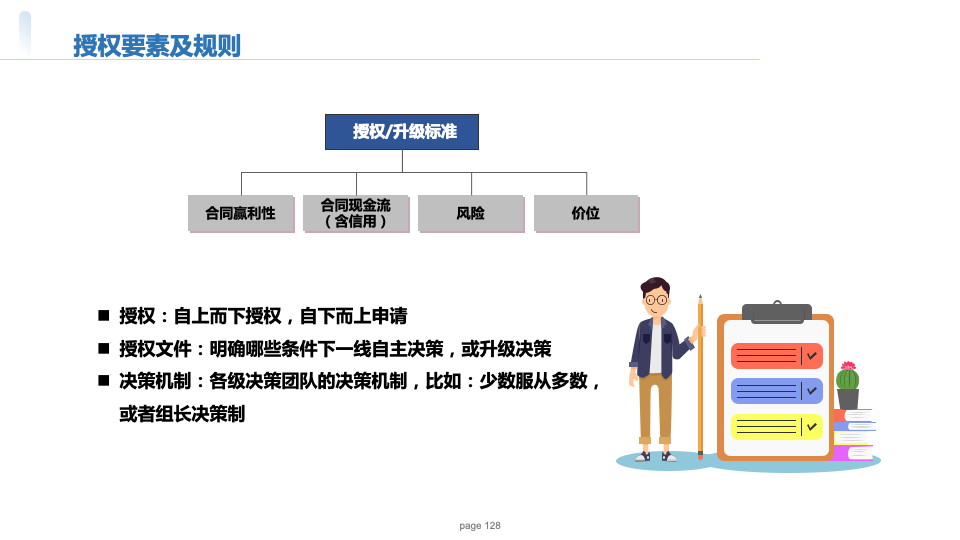 授权要素及规则

授权/升级标准

合同赢利性

合同现金流（含信用）

风险

价位

■ 授权：自上而下授权，自下而上申请
■ 授权文件：明确哪些条件下一线自主决策，或升级决策
■ 决策机制：各级决策团队的决策机制，比如：少数服从多数，或者组长决策制

page 128